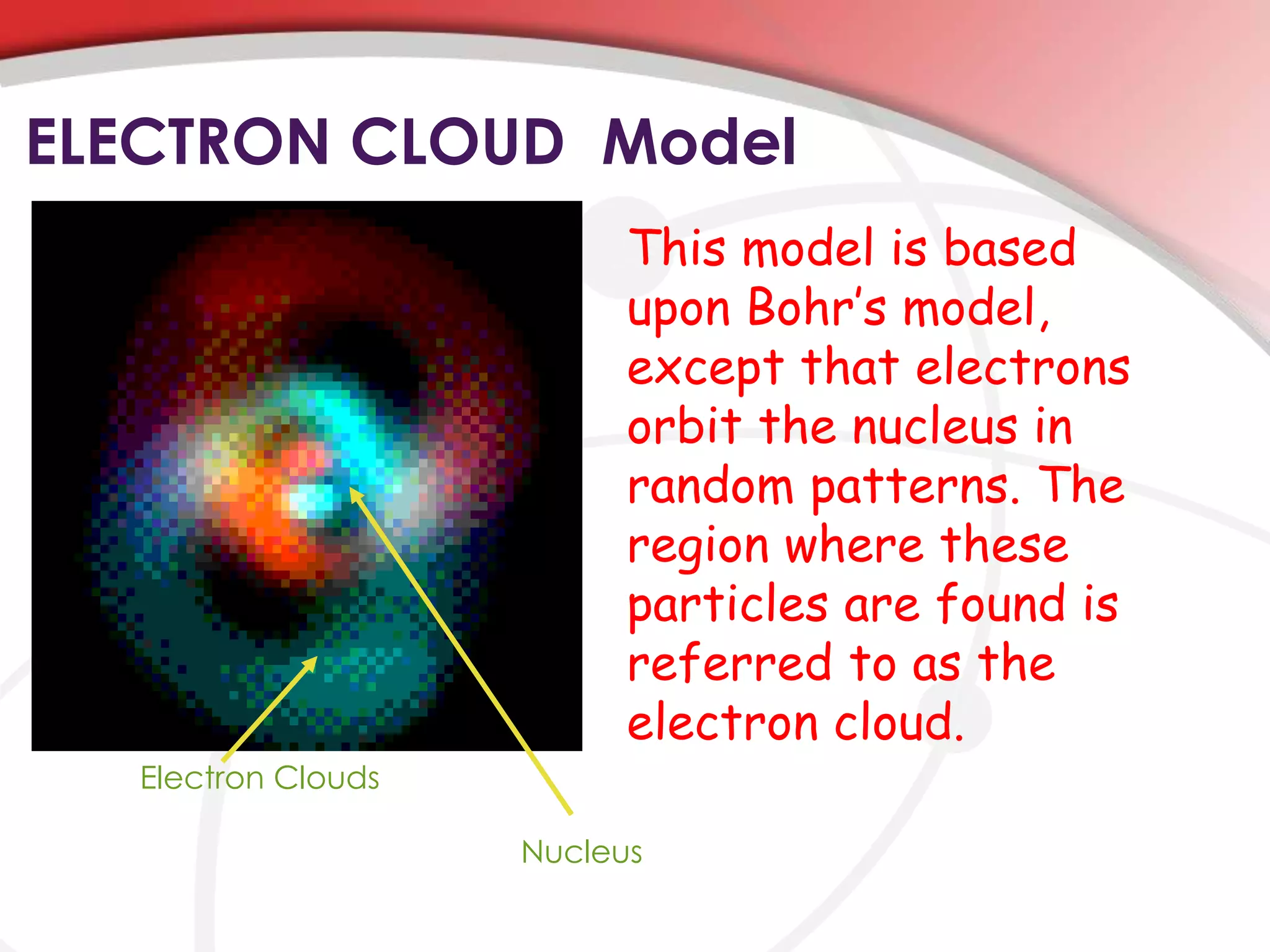 ELECTRON CLOUD Model

This model is based upon Bohr's model, except that electrons orbit the nucleus in random patterns. The region where these particles are found is referred to as the electron cloud.

Electron Clouds

Nucleus